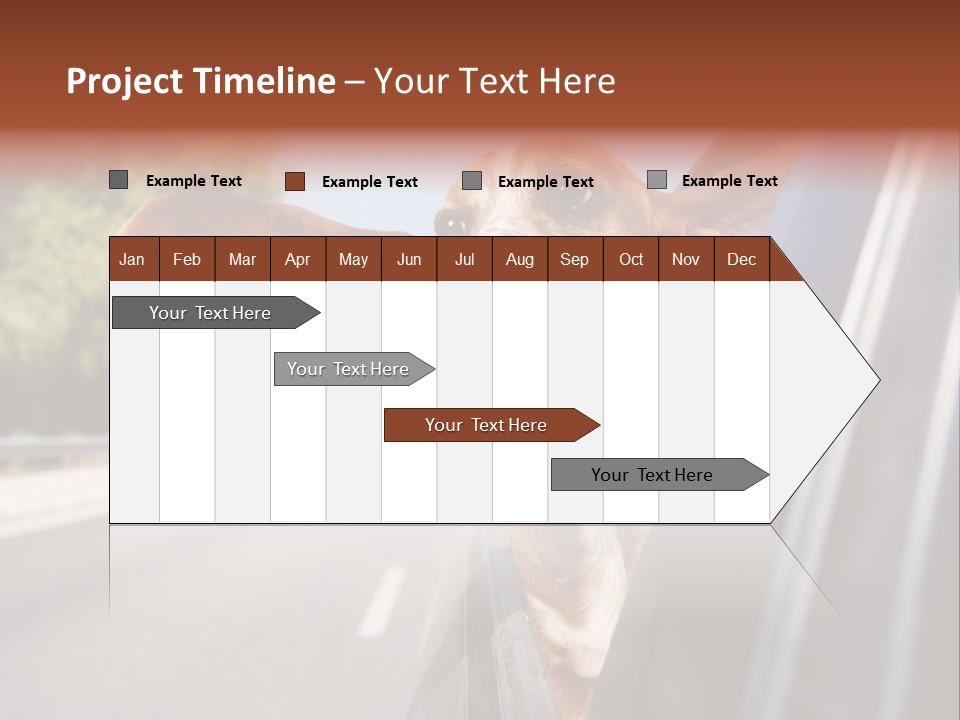 Project Timeline – Your Text Here

Example Text Example Text Example Text Example Text

| Jan | Feb | Mar | Apr | May | Jun | Jul | Aug | Sep | Oct | Nov | Dec |
|---|---|---|---|---|---|---|---|---|---|---|---|

Your Text Here

Your Text Here

Your Text Here

Your Text Here